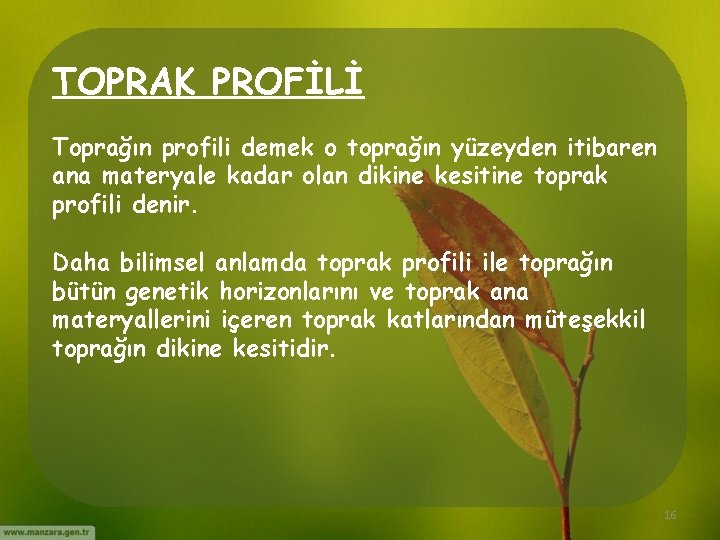 TOPRAK PROFİLİ

Toprağın profili demek o toprağın yüzeyden itibaren ana materyale kadar olan dikine kesitine toprak profili denir.

Daha bilimsel anlamda toprak profili ile toprağın bütün genetik horizonlarını ve toprak ana materyallerini içeren toprak katlarından müteşekkil toprağın dikine kesitidir.

16

www.manzara.gen.tr